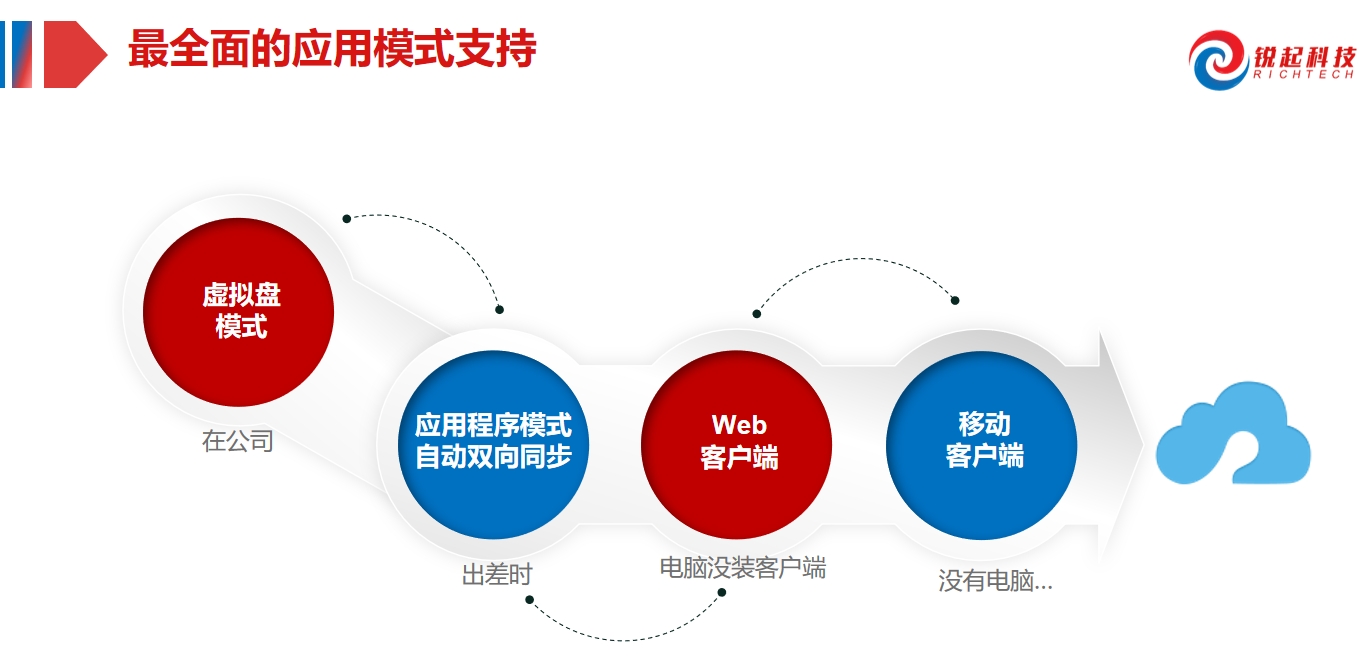 最全面的应用模式支持

锐起科技
RICHTECH

虚拟盘
模式

在公司

应用程序模式
自动双向同步

出差时

Web
客户端

电脑没装客户端

移动
客户端

没有电脑...